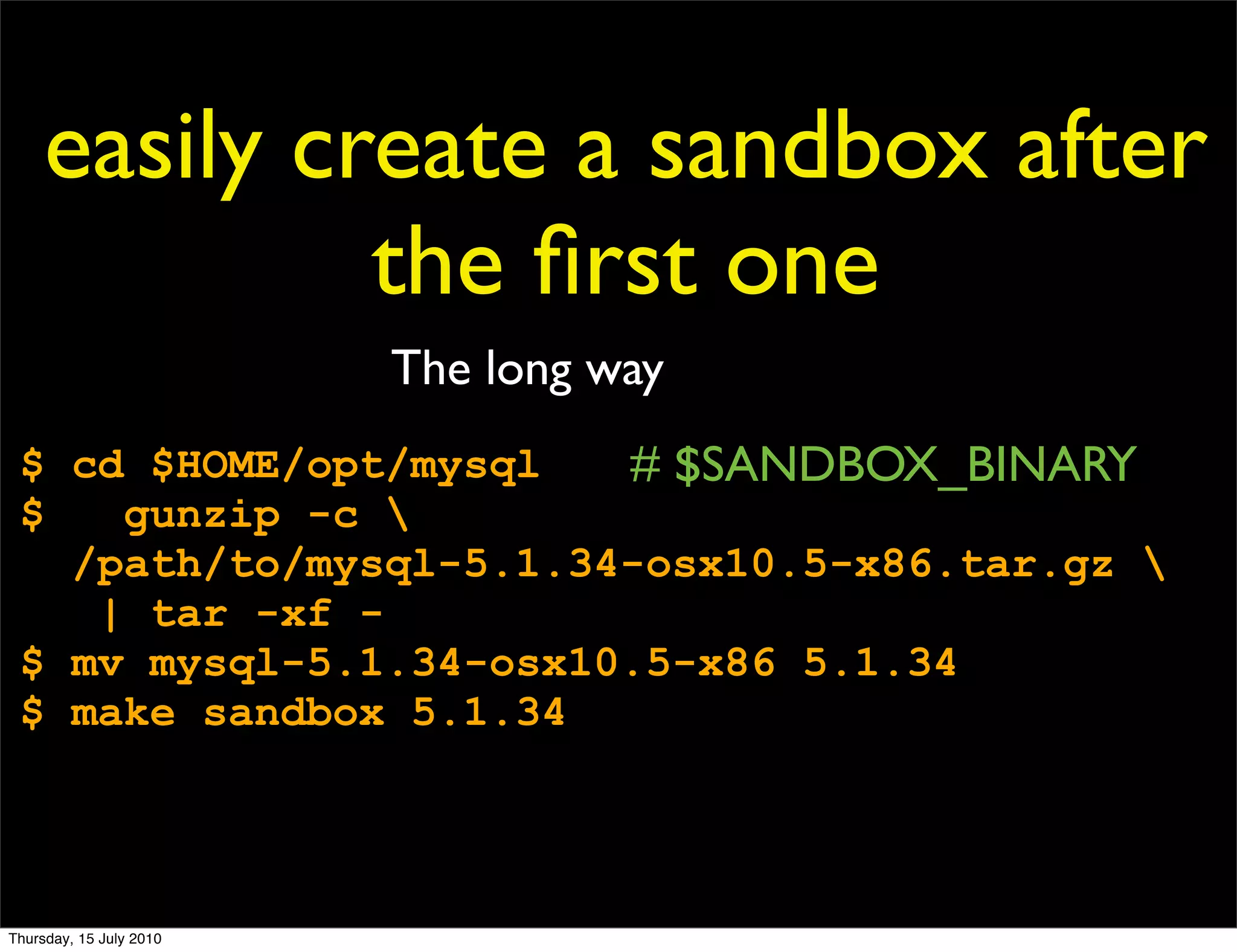 easily create a sandbox after the first one

The long way

$ cd $HOME/opt/mysql # $SANDBOX_BINARY
$ gunzip -c \
/path/to/mysql-5.1.34-osx10.5-x86.tar.gz \
| tar -xf -
$ mv mysql-5.1.34-osx10.5-x86 5.1.34
$ make sandbox 5.1.34

Thursday, 15 July 2010